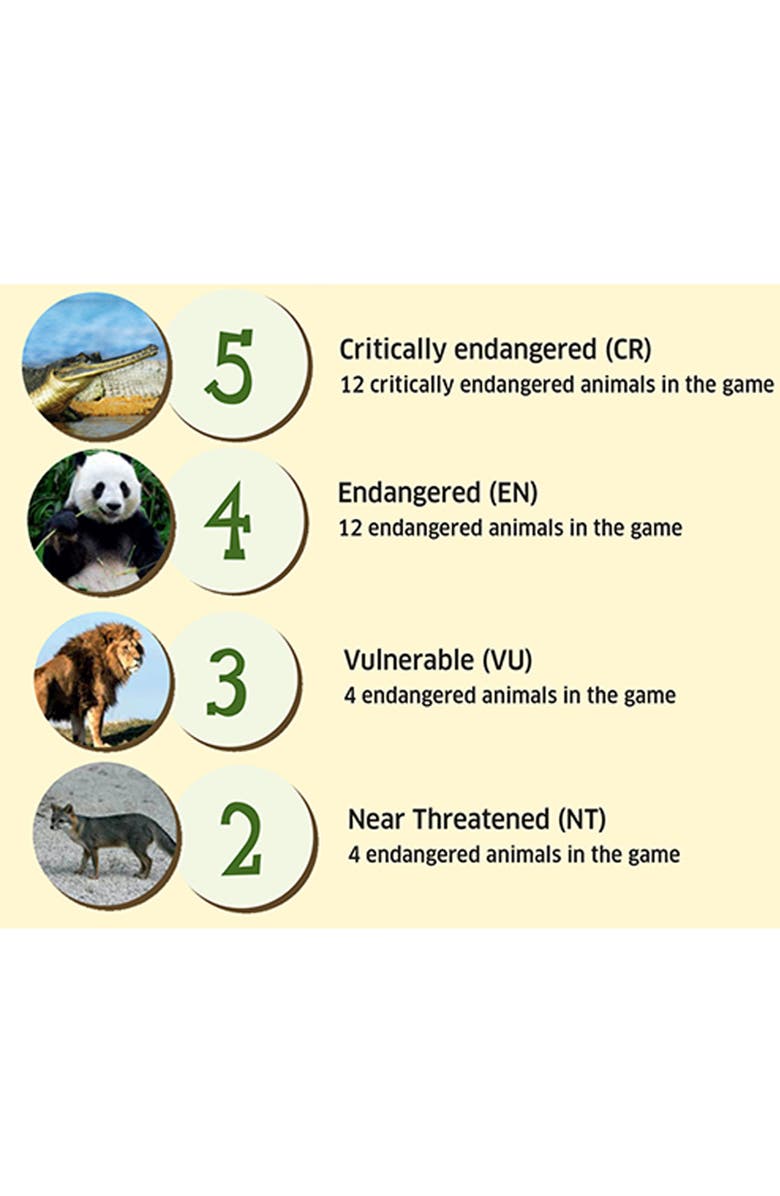 5

Critically endangered (CR)
12 critically endangered animals in the game

4

Endangered (EN)
12 endangered animals in the game

3

Vulnerable (VU)
4 endangered animals in the game

2

Near Threatened (NT)
4 endangered animals in the game